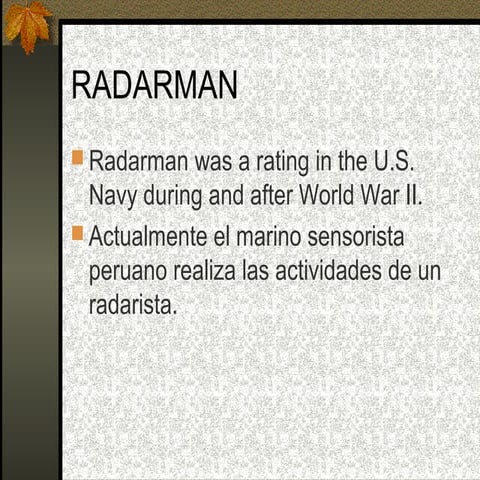 RADARMAN

Radarman was a rating in the U.S. Navy during and after World War II.

Actualmente el marino sensorista peruano realiza las actividades de un radarista.